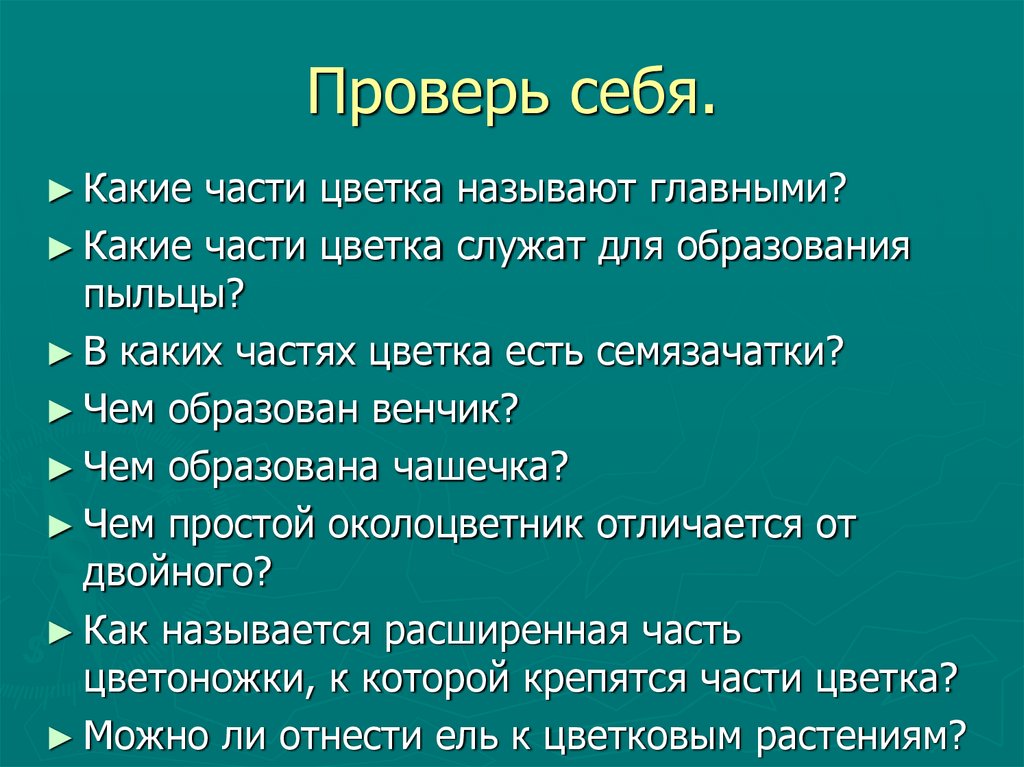 Проверь себя.

► Какие части цветка называют главными?

► Какие части цветка служат для образования пыльцы?

► В каких частях цветка есть семязачатки?

► Чем образован венчик?

► Чем образована чашечка?

► Чем простой околоцветник отличается от двойного?

► Как называется расширенная часть цветоножки, к которой крепятся части цветка?

► Можно ли отнести ель к цветковым растениям?